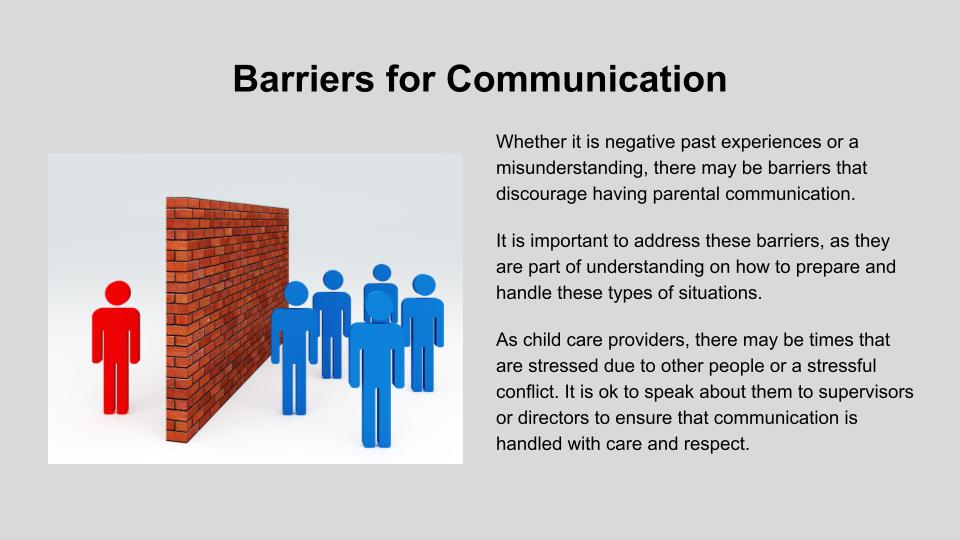 Barriers for Communication

Whether it is negative past experiences or a misunderstanding, there may be barriers that discourage having parental communication.

It is important to address these barriers, as they are part of understanding on how to prepare and handle these types of situations.

As child care providers, there may be times that are stressed due to other people or a stressful conflict. It is ok to speak about them to supervisors or directors to ensure that communication is handled with care and respect.